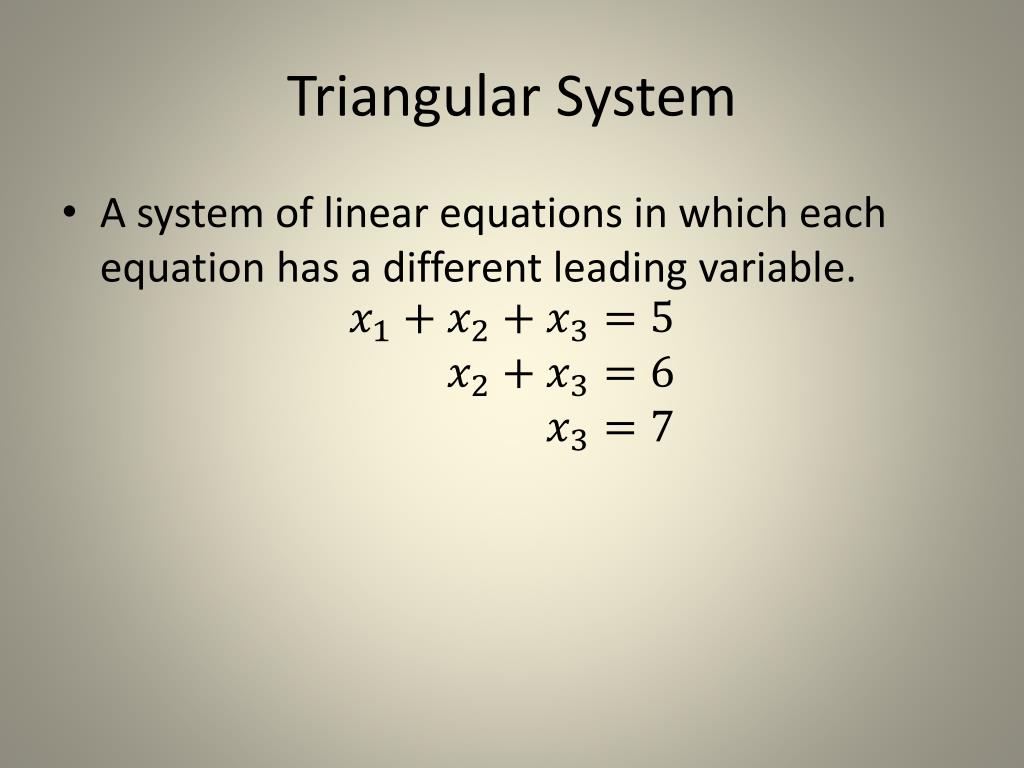 Triangular System

• A system of linear equations in which each equation has a different leading variable.

$x_1 + x_2 + x_3 = 5$
$x_2 + x_3 = 6$
$x_3 = 7$